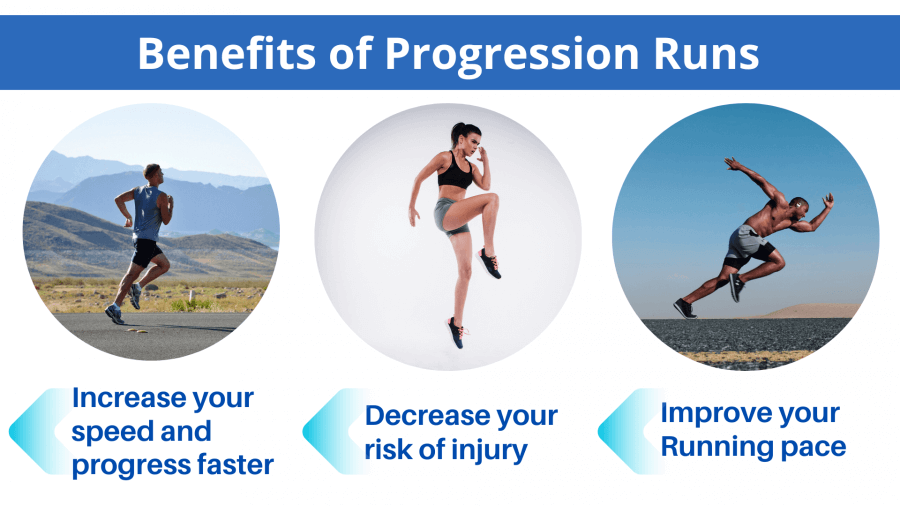 Benefits of Progression Runs

Increase your speed and progress faster

Decrease your risk of injury

Improve your Running pace